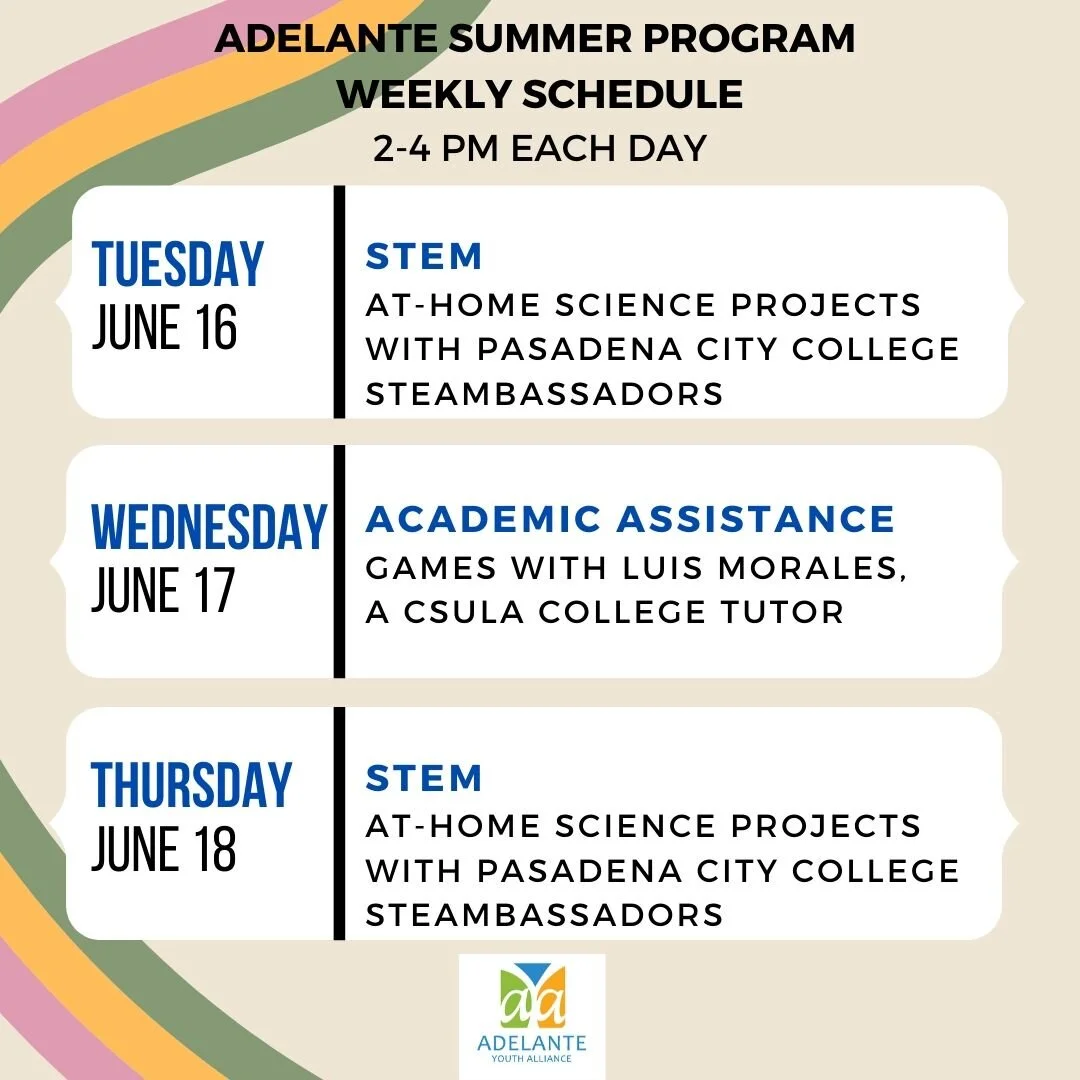 ADELANTE SUMMER PROGRAM
WEEKLY SCHEDULE
2-4 PM EACH DAY

TUESDAY
JUNE 16

STEM
AT-HOME SCIENCE PROJECTS WITH PASADENA CITY COLLEGE STEAMBASSADORS

WEDNESDAY
JUNE 17

ACADEMIC ASSISTANCE
GAMES WITH LUIS MORALES, A CSULA COLLEGE TUTOR

THURSDAY
JUNE 18

STEM
AT-HOME SCIENCE PROJECTS WITH PASADENA CITY COLLEGE STEAMBASSADORS

aa
ADELANTE
YOUTH ALLIANCE